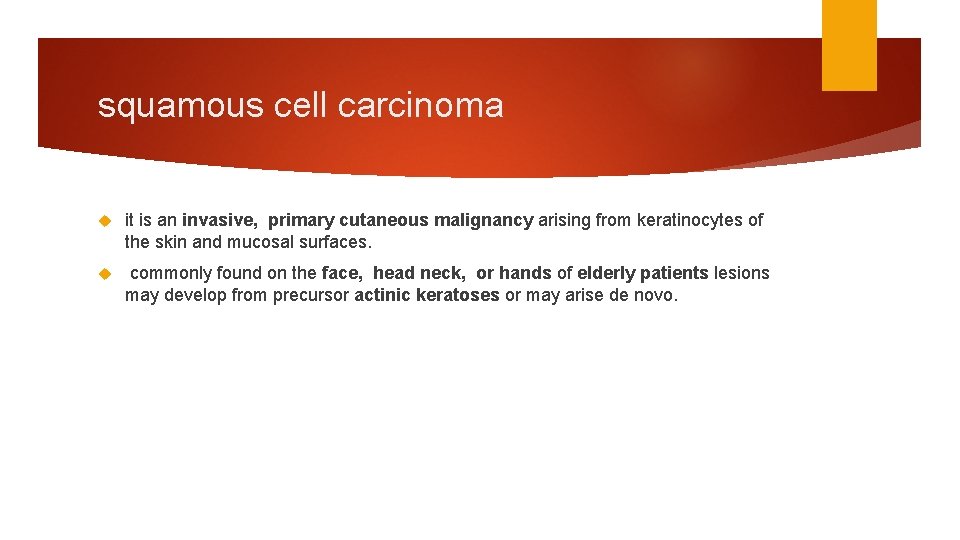 squamous cell carcinoma

it is an invasive, primary cutaneous malignancy arising from keratinocytes of the skin and mucosal surfaces.

commonly found on the face, head neck, or hands of elderly patients lesions may develop from precursor actinic keratoses or may arise de novo.